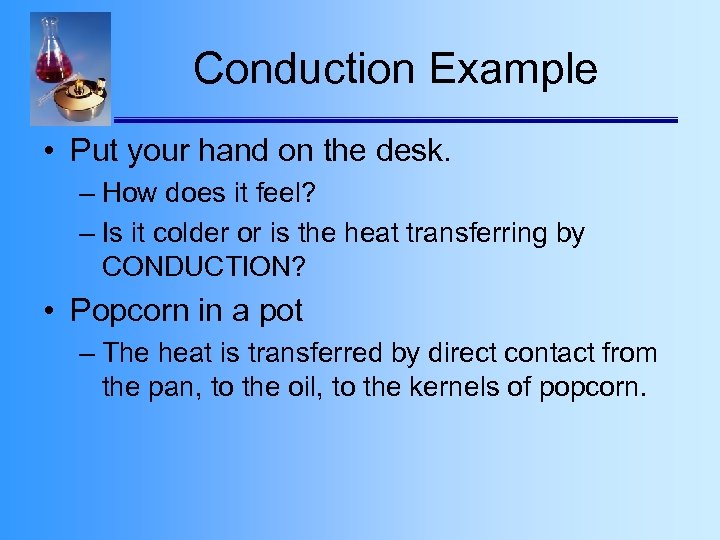 Conduction Example

• Put your hand on the desk.
– How does it feel?
– Is it colder or is the heat transferring by CONDUCTION?

• Popcorn in a pot
– The heat is transferred by direct contact from the pan, to the oil, to the kernels of popcorn.